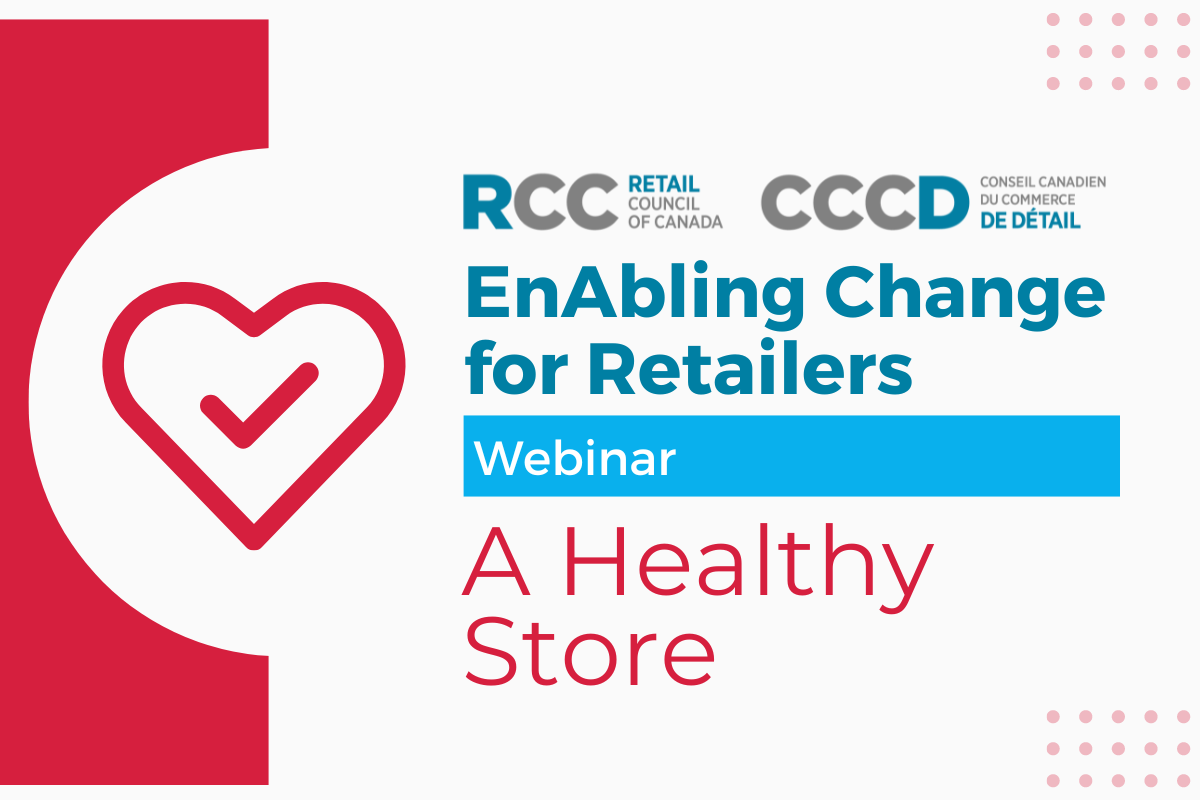 RCC RETAIL COUNCIL OF CANADA

CCCD CONSEIL CANADIEN DU COMMERCE DE DÉTAIL

EnAbling Change for Retailers

Webinar

A Healthy Store